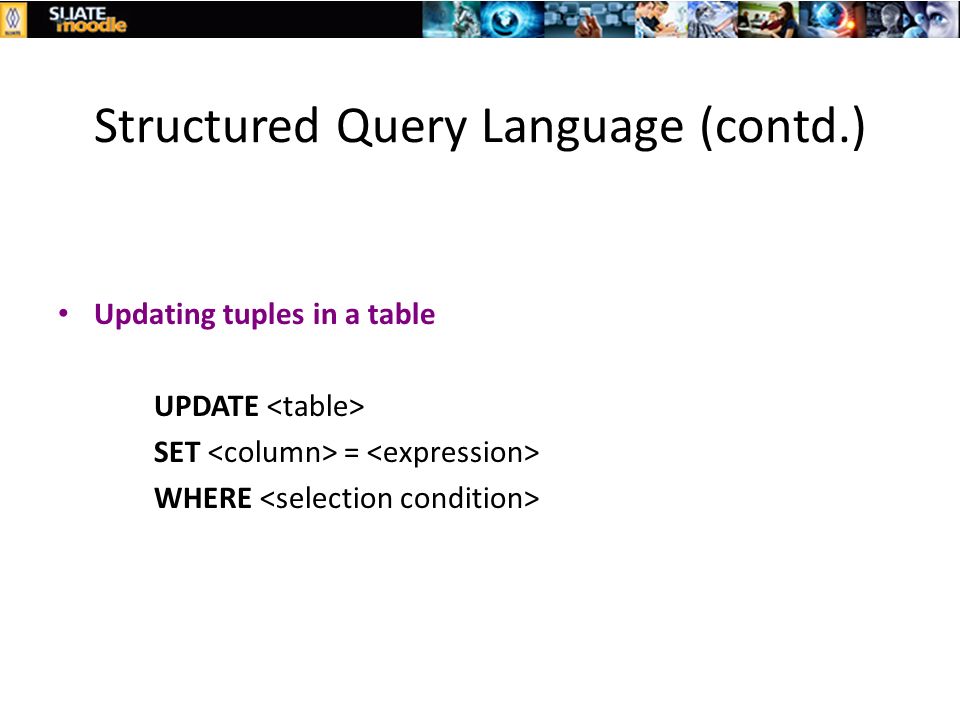 SLIATE moodle

Structured Query Language (contd.)

• Updating tuples in a table

UPDATE <table>
SET <column> = <expression>
WHERE <selection condition>